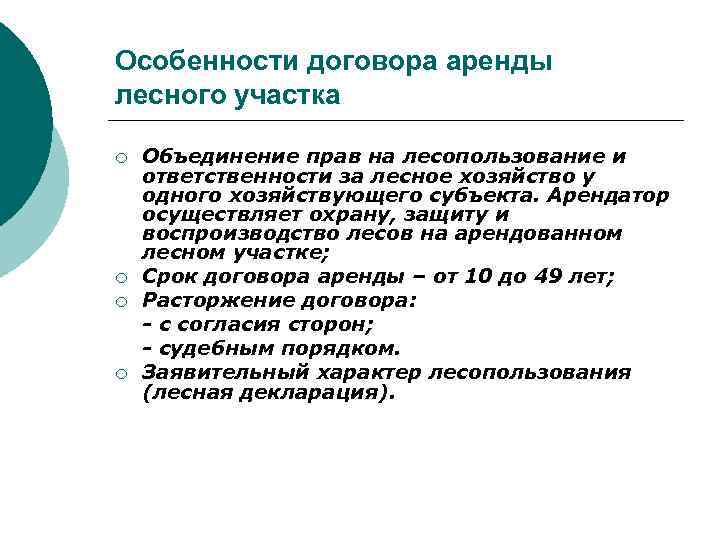 Особенности договора аренды лесного участка

○ Объединение прав на лесопользование и ответственности за лесное хозяйство у одного хозяйствующего субъекта. Арендатор осуществляет охрану, защиту и воспроизводство лесов на арендованном лесном участке;
○ Срок договора аренды – от 10 до 49 лет;
○ Расторжение договора:
- с согласия сторон;
- судебным порядком.
○ Заявительный характер лесопользования (лесная декларация).